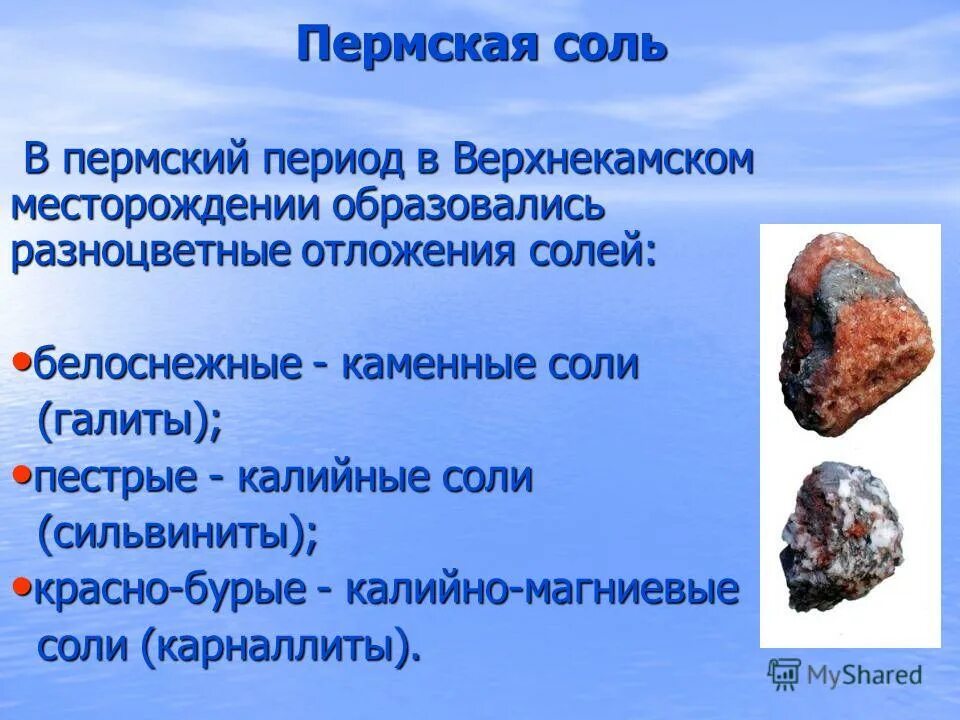 Пермская соль

В пермский период в Верхнекамском месторождении образовались разноцветные отложения солей:

•белоснежные - каменные соли (галиты);
•пестрые - калийные соли (сильвиниты);
•красно-бурые - калийно-магниевые соли (карналлиты).

MyShared